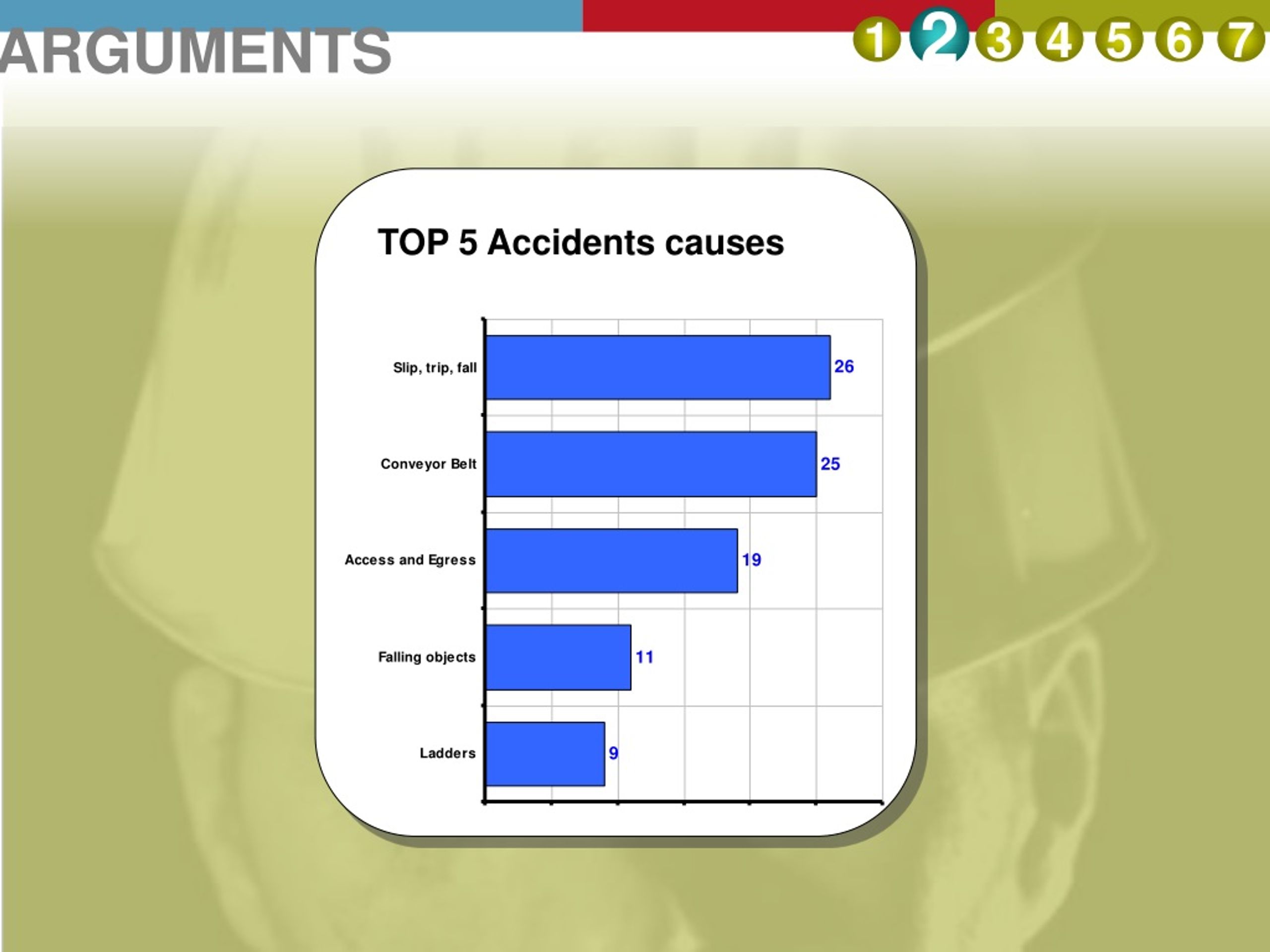 ARGUMENTS

1 2 3 4 5 6 7

TOP 5 Accidents causes

Slip, trip, fall 26

Conveyor Belt 25

Access and Egress 19

Falling objects 11

Ladders 9